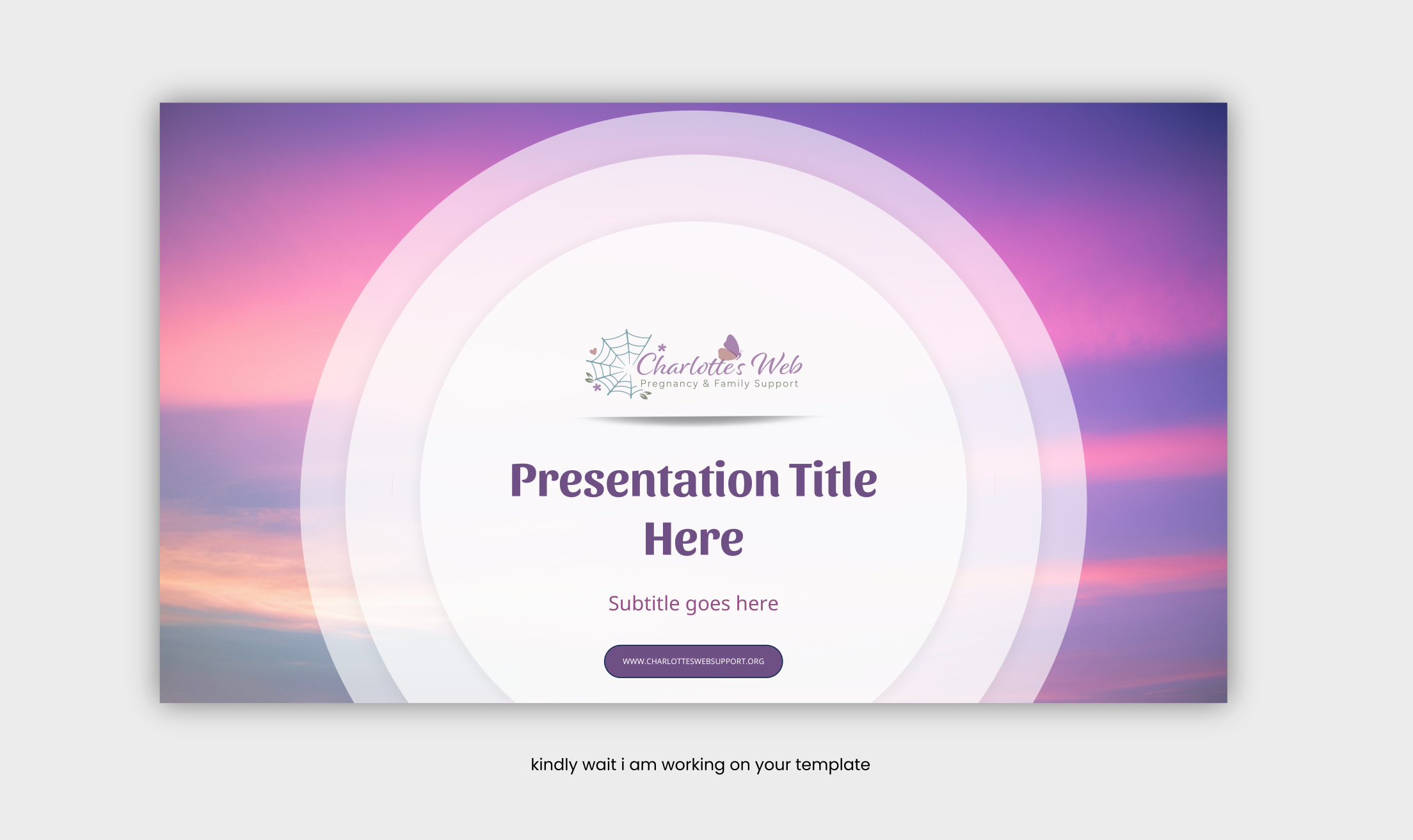 Charlotte's Web
Pregnancy & Family Support

Presentation Title Here

Subtitle goes here

WWW.CHARLOTTESWEBSUPPORT.ORG

kindly wait i am working on your template